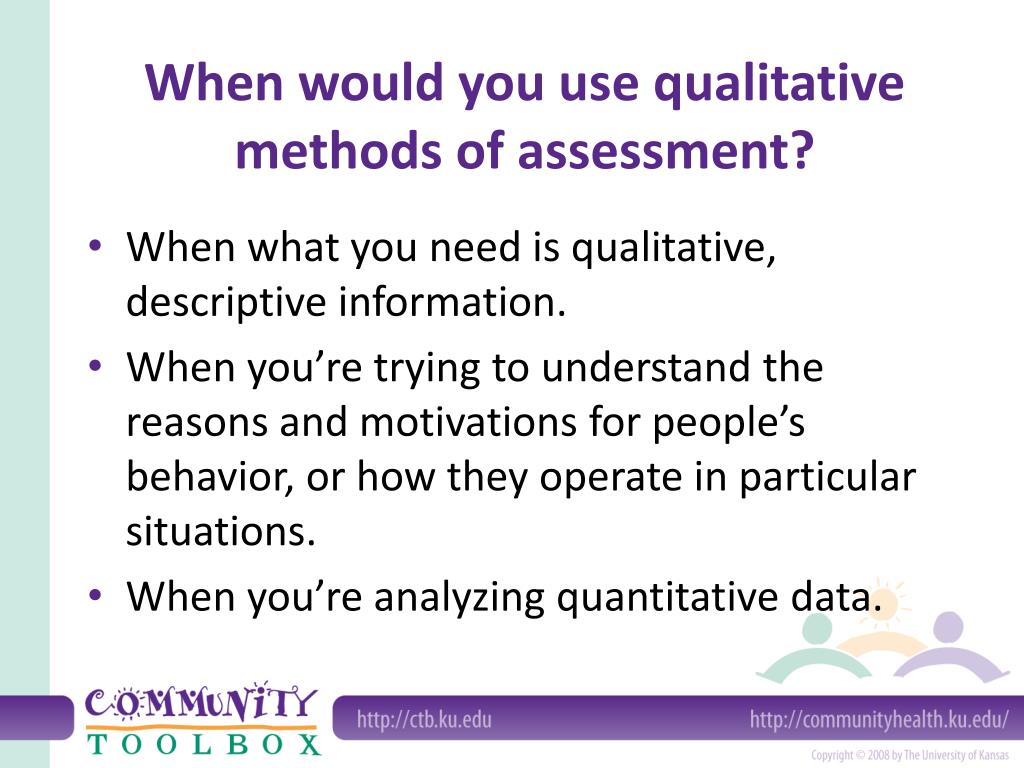 When would you use qualitative methods of assessment?

• When what you need is qualitative, descriptive information.
• When you're trying to understand the reasons and motivations for people's behavior, or how they operate in particular situations.
• When you're analyzing quantitative data.

COMMUNITY TOOLBOX

http://ctb.ku.edu

http://communityhealth.ku.edu/

Copyright © 2008 by The University of Kansas